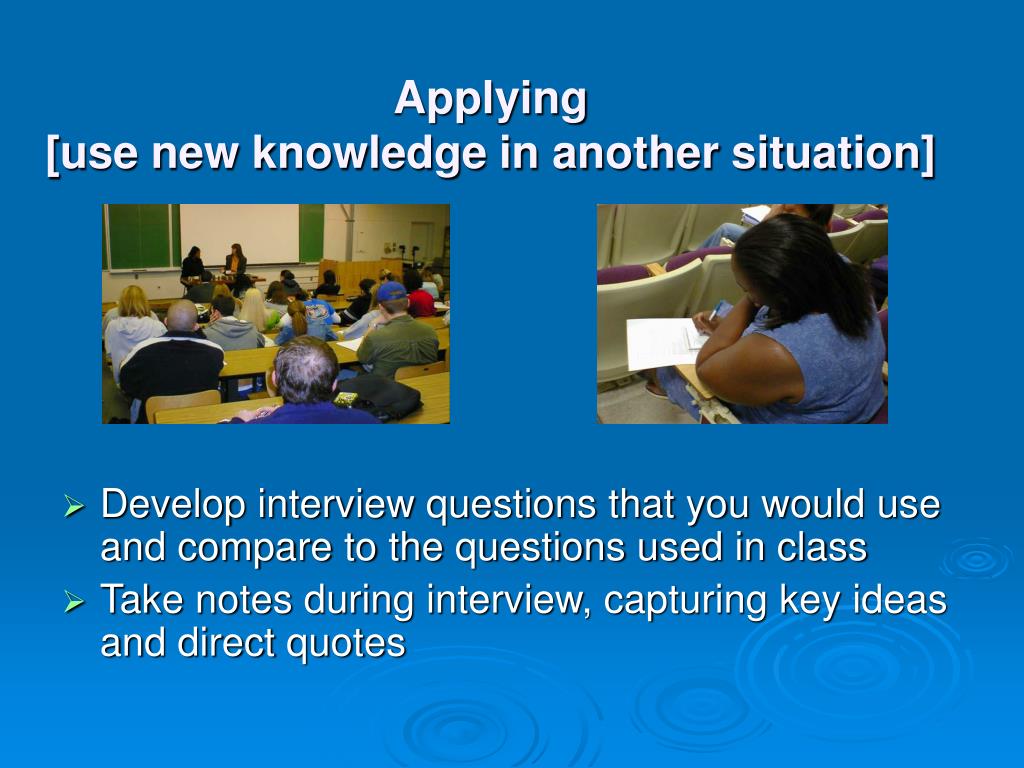 Applying
[use new knowledge in another situation]

➢ Develop interview questions that you would use and compare to the questions used in class
➢ Take notes during interview, capturing key ideas and direct quotes